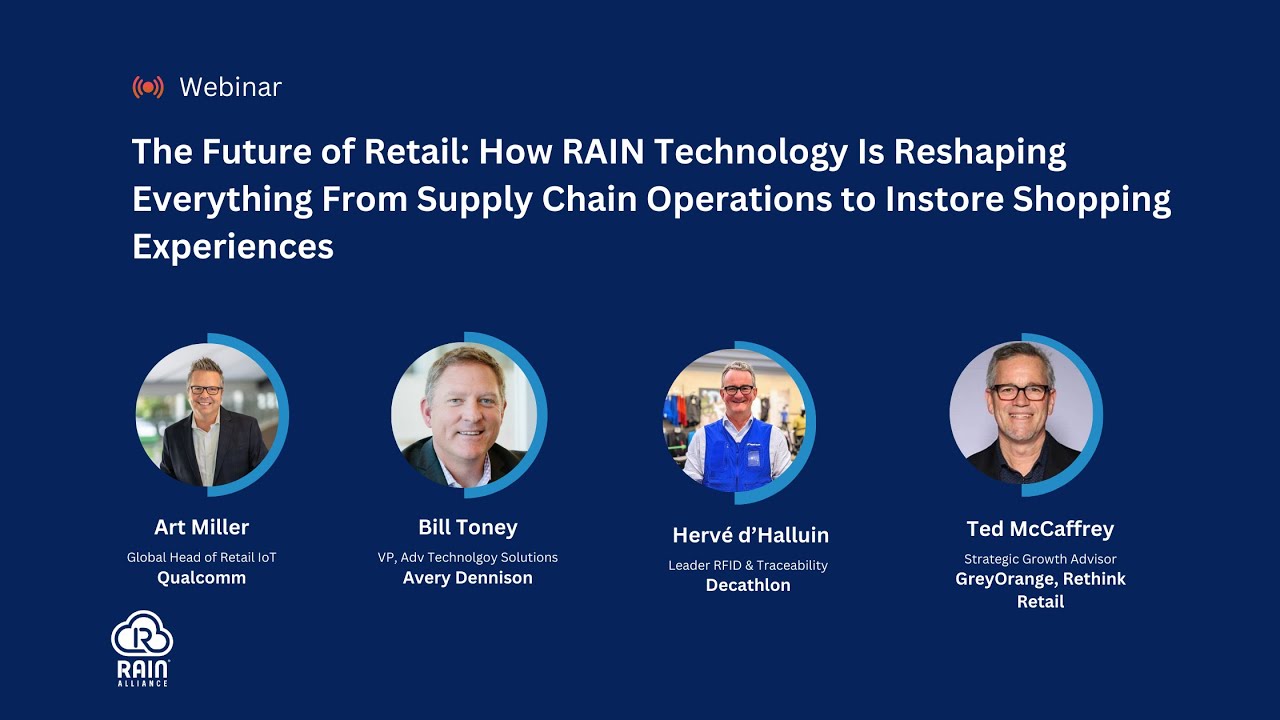 Webinar

The Future of Retail: How RAIN Technology Is Reshaping Everything From Supply Chain Operations to Instore Shopping Experiences

Art Miller
Global Head of Retail IoT
Qualcomm

Bill Toney
VP, Adv Technolgoy Solutions
Avery Dennison

Hervé d'Halluin
Leader RFID & Traceability
Decathlon

Ted McCaffrey
Strategic Growth Advisor
GreyOrange, Rethink Retail

RAIN
ALLIANCE